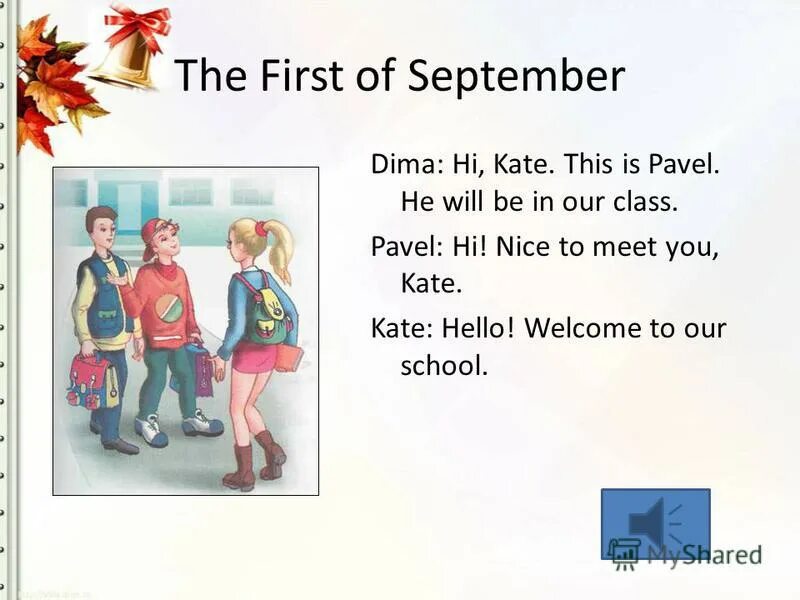 The First of September

Dima: Hi, Kate. This is Pavel. He will be in our class.

Pavel: Hi! Nice to meet you, Kate.

Kate: Hello! Welcome to our school.

MyShared